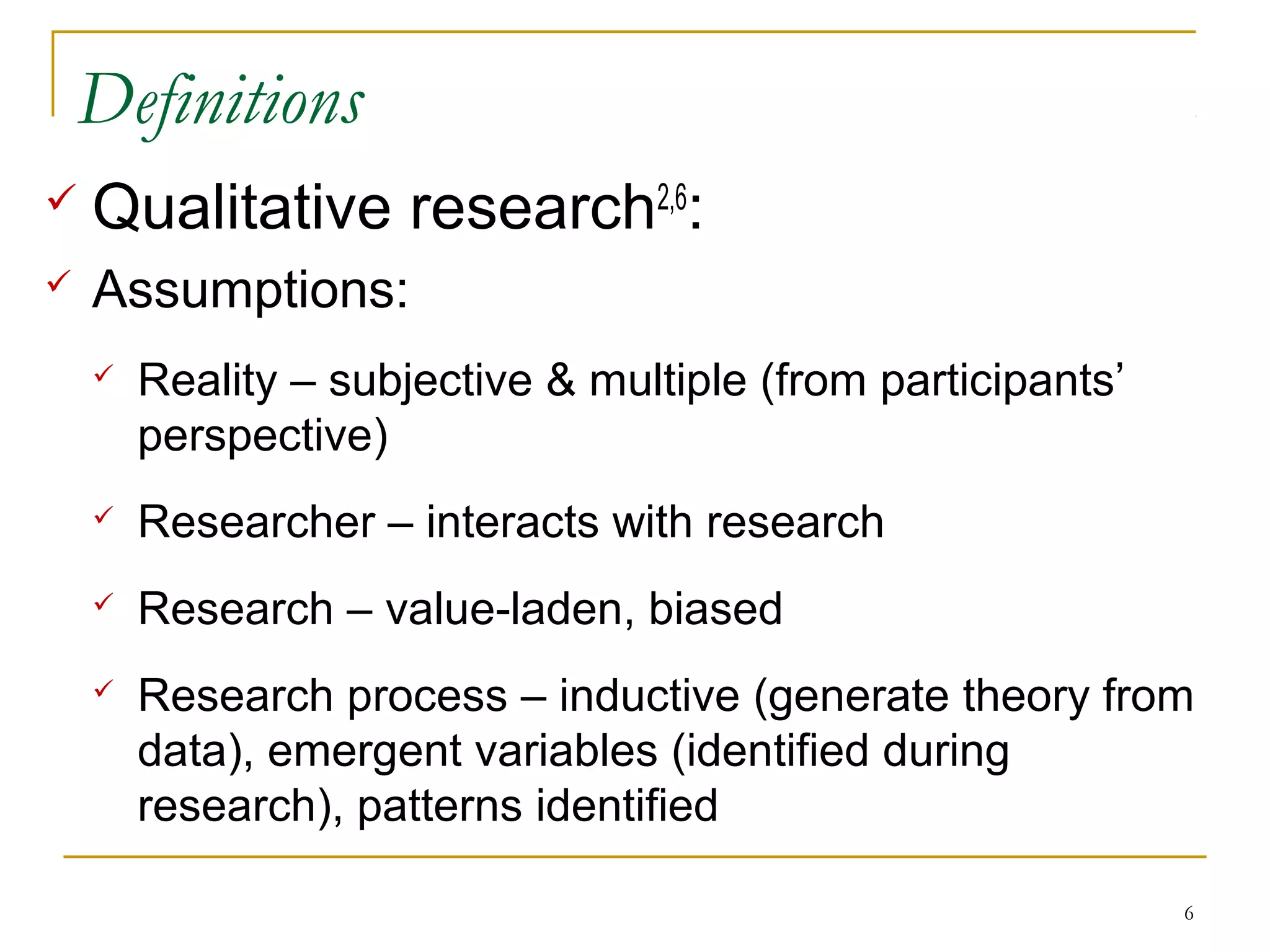 Definitions

✓ Qualitative research$^{2,6}$:

✓ Assumptions:

✓ Reality – subjective & multiple (from participants' perspective)

✓ Researcher – interacts with research

✓ Research – value-laden, biased

✓ Research process – inductive (generate theory from data), emergent variables (identified during research), patterns identified

6